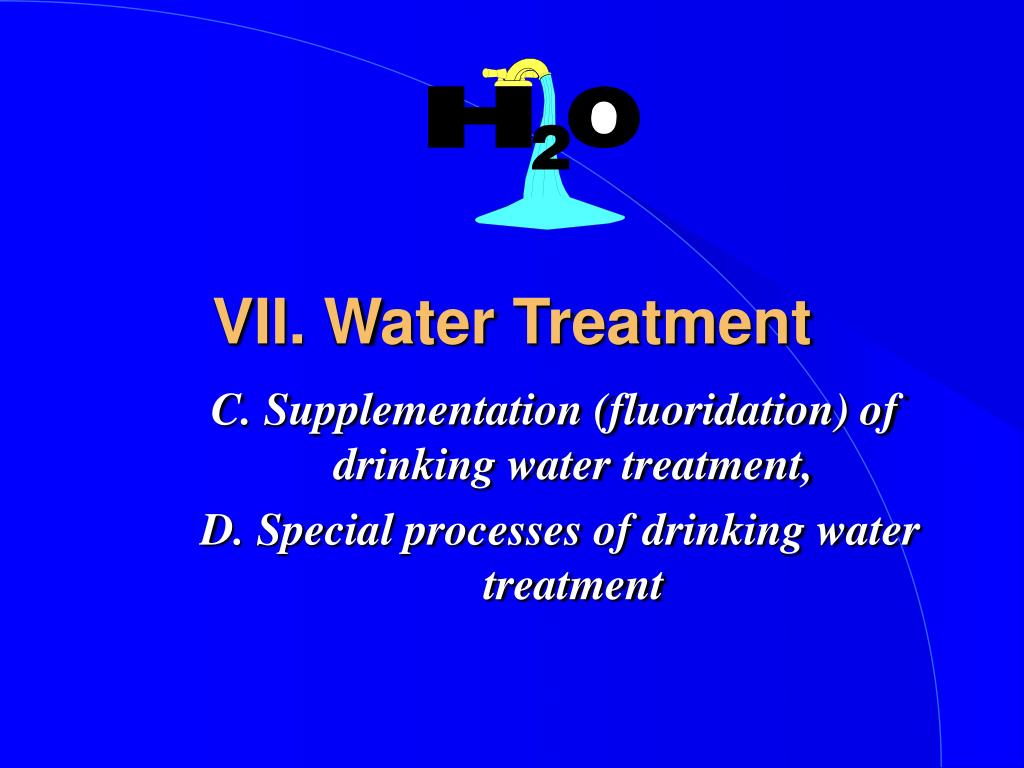 $H_2O$

VII. Water Treatment

C. Supplementation (fluoridation) of drinking water treatment,

D. Special processes of drinking water treatment